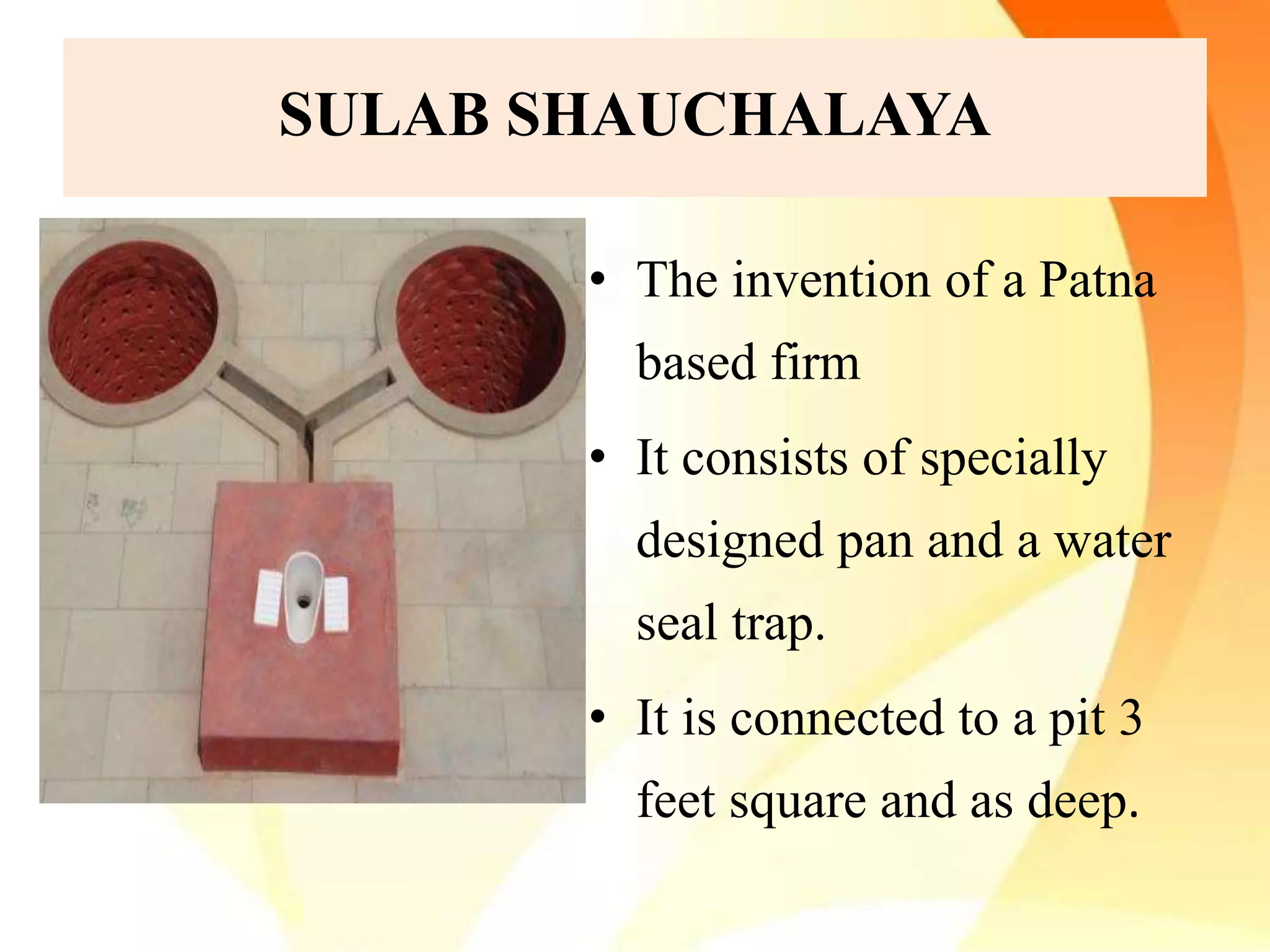 SULAB SHAUCHALAYA

• The invention of a Patna based firm

• It consists of specially designed pan and a water seal trap.

• It is connected to a pit 3 feet square and as deep.